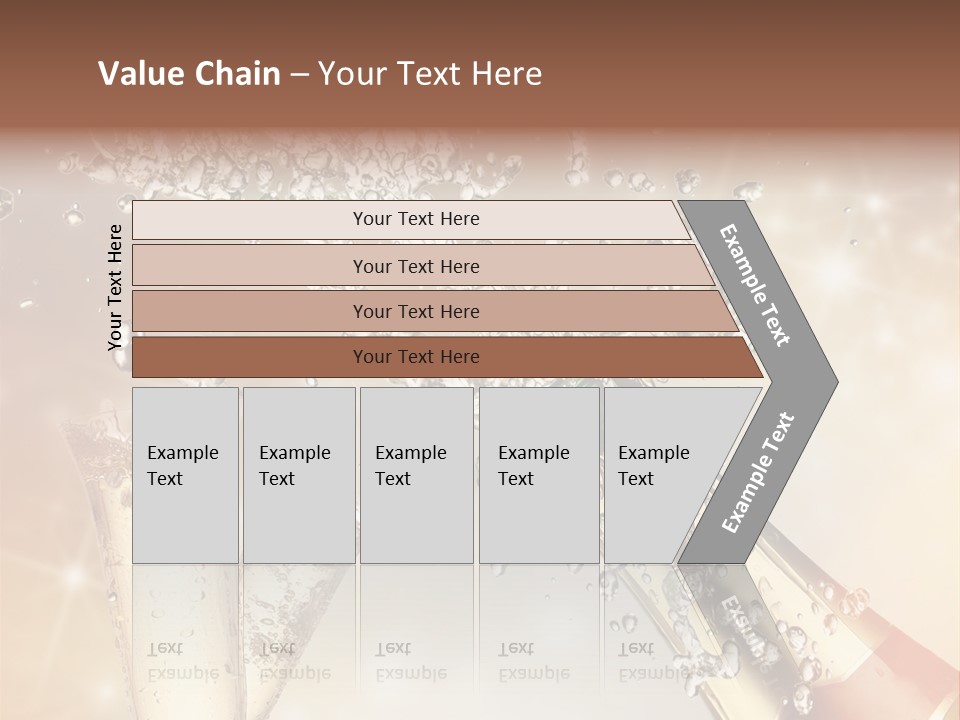 Value Chain – Your Text Here

Your Text Here

Your Text Here

Your Text Here

Your Text Here

Your Text Here

Example Text

Example Text

Example Text

Example Text

Example Text

Example Text

Example Text